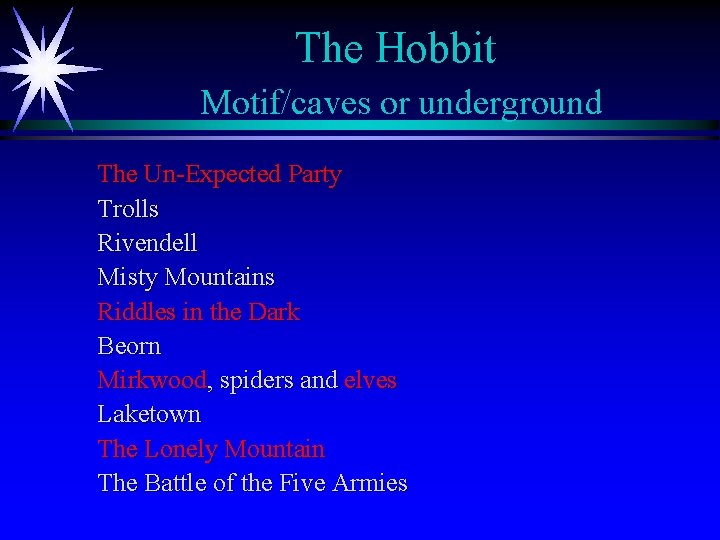 The Hobbit
Motif/caves or underground

The Un-Expected Party
Trolls
Rivendell
Misty Mountains
Riddles in the Dark
Beorn
Mirkwood, spiders and elves
Laketown
The Lonely Mountain
The Battle of the Five Armies